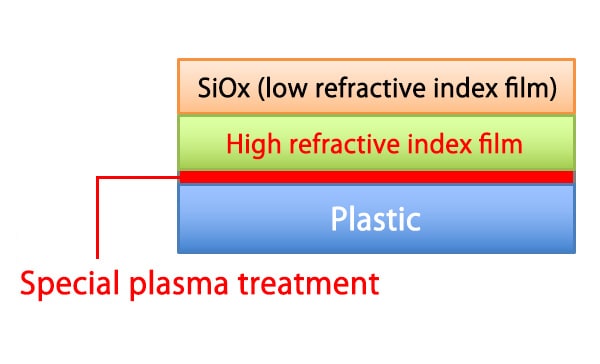 SiOx (low refractive index film)

High refractive index film

Plastic

Special plasma treatment